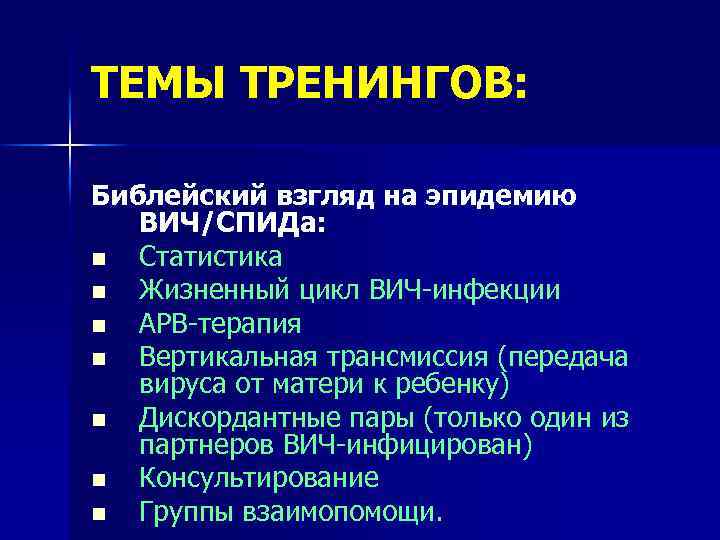 ТЕМЫ ТРЕНИНГОВ:

Библейский взгляд на эпидемию ВИЧ/СПИДа:

- Статистика
- Жизненный цикл ВИЧ-инфекции
- АРВ-терапия
- Вертикальная трансмиссия (передача вируса от матери к ребенку)
- Дискордантные пары (только один из партнеров ВИЧ-инфицирован)
- Консультирование
- Группы взаимопомощи.